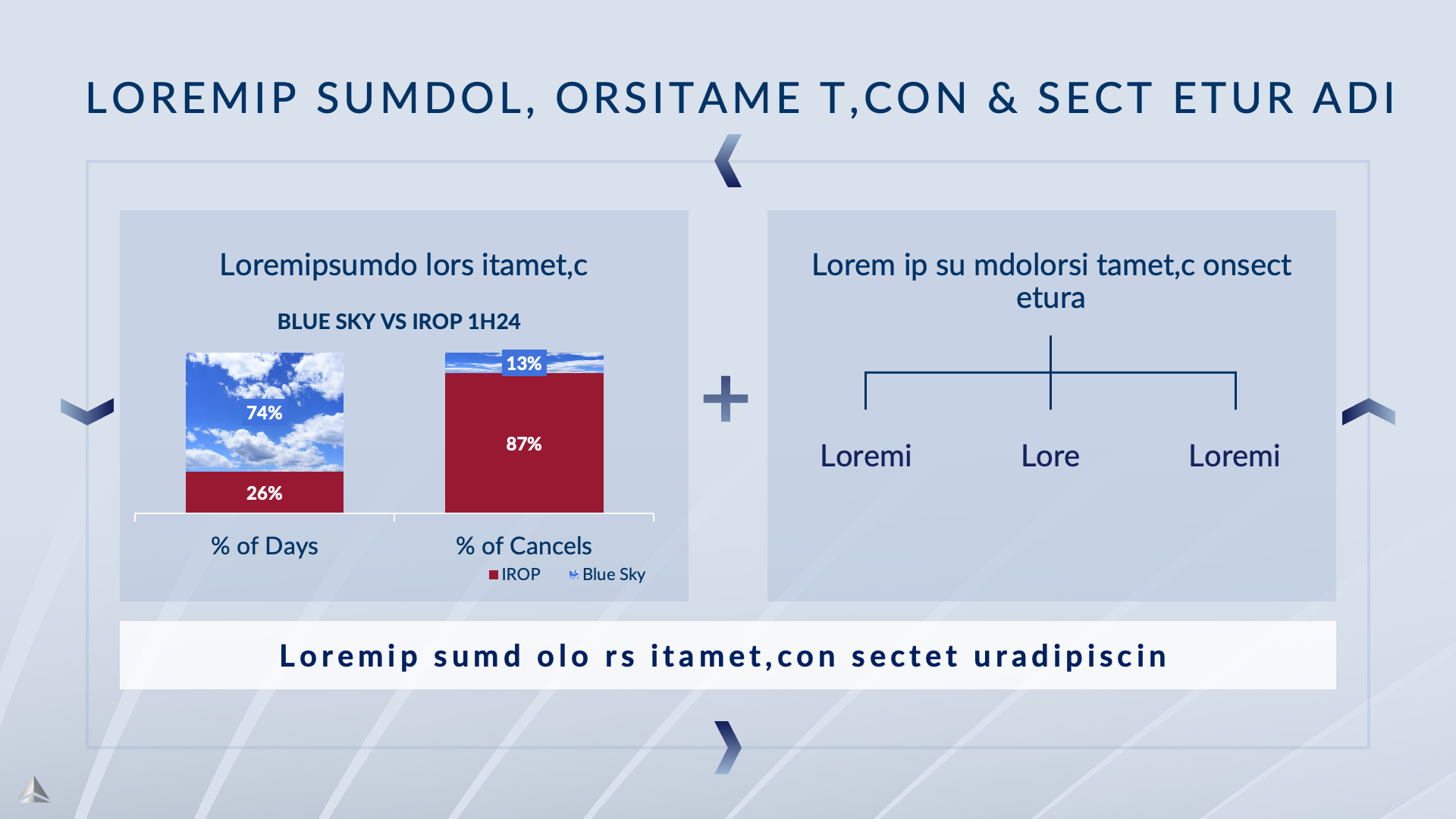 LOREMIP SUMDOL, ORSITAME T,CON & SECT ETUR ADI

Loremipsumdo lors itamet,c

BLUE SKY VS IROP 1H24

74%

26%

13%

87%

% of Days

% of Cancels

IROP Blue Sky

+

Lorem ip su mdolorsi tamet,c onsect etura

Loremi

Lore

Loremi

Loremip sumd olo rs itamet,con sectet uradipiscin